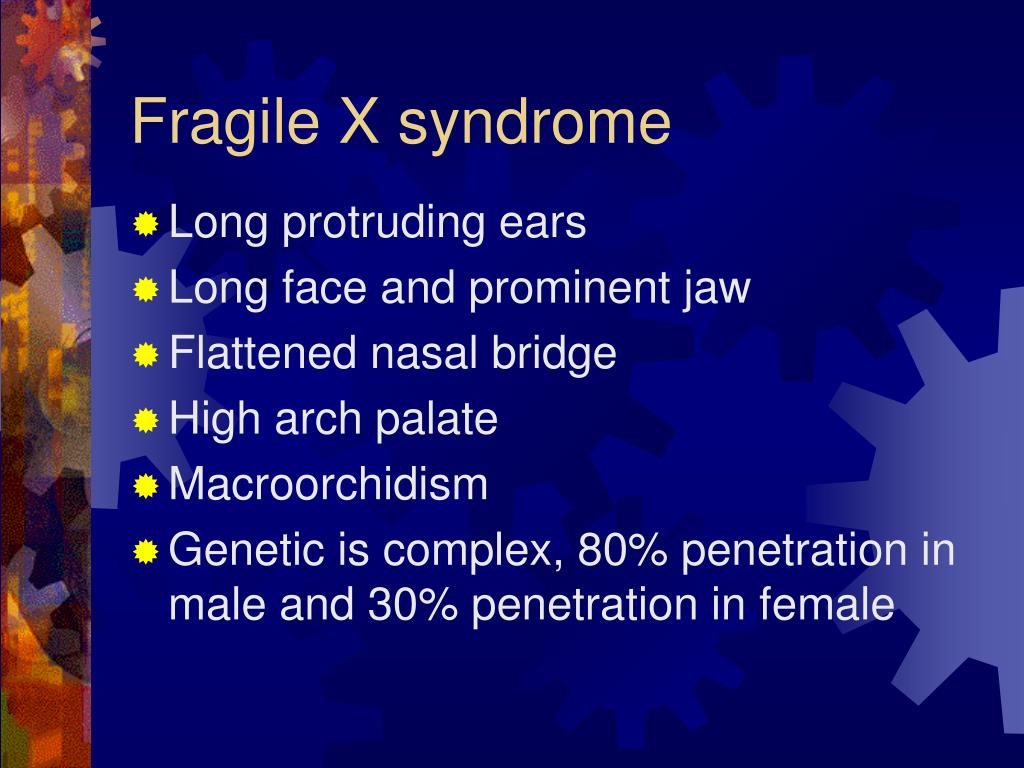 Fragile X syndrome

Long protruding ears
Long face and prominent jaw
Flattened nasal bridge
High arch palate
Macroorchidism
Genetic is complex, 80% penetration in male and 30% penetration in female